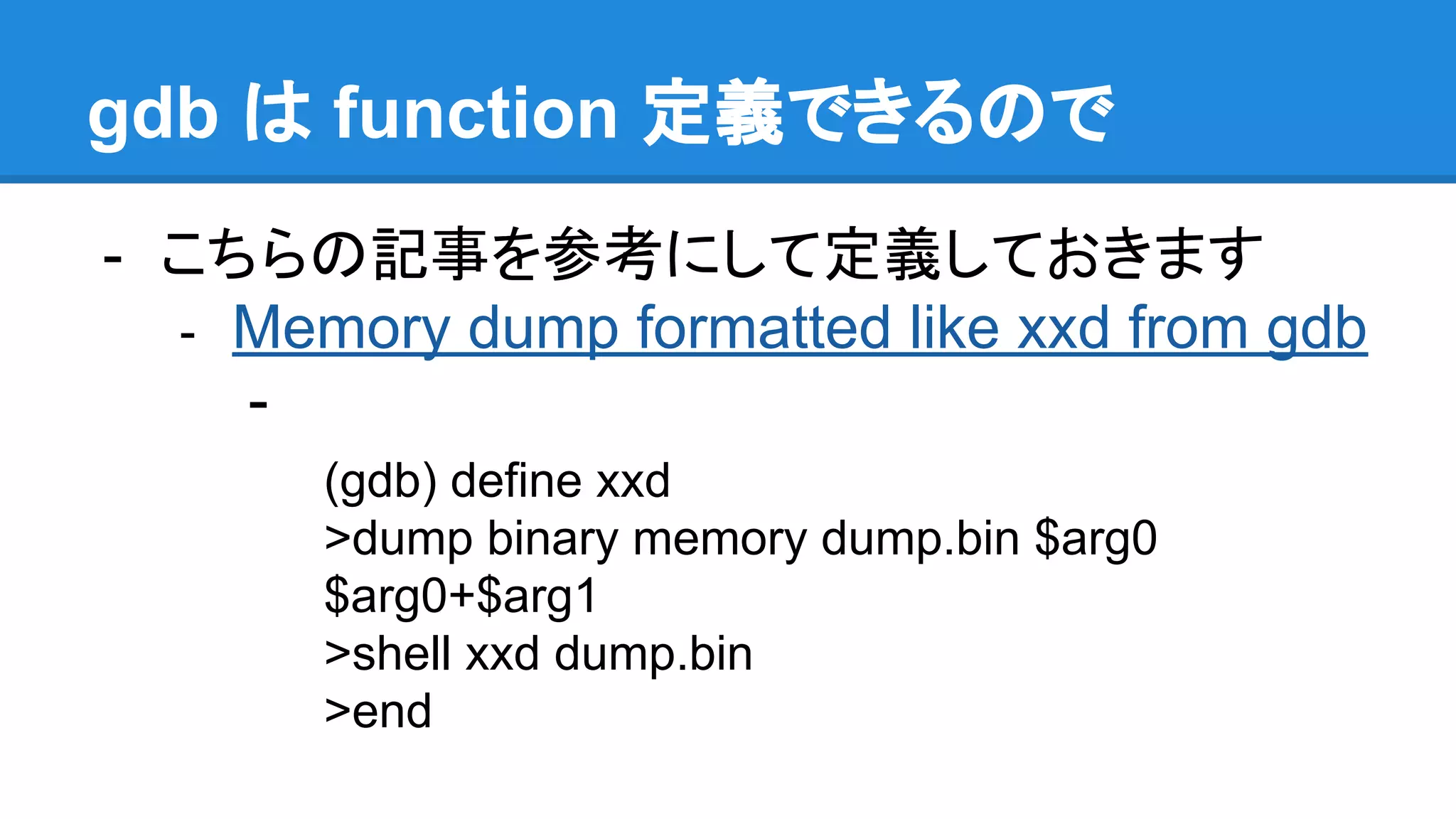 gdb は function 定義できるので

- こちらの記事を参考にして定義しておきます
  - Memory dump formatted like xxd from gdb
    -

(gdb) define xxd
>dump binary memory dump.bin $arg0
$arg0+$arg1
>shell xxd dump.bin
>end